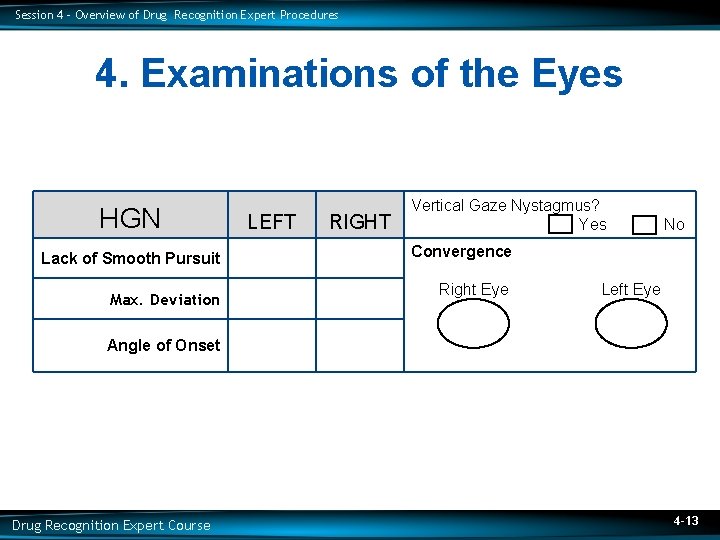 Session 4 - Overview of Drug Recognition Expert Procedures

4. Examinations of the Eyes

| HGN | LEFT | RIGHT |
|---|---|---|
| Lack of Smooth Pursuit | | |
| Max. Deviation | | |
| Angle of Onset | | |

Vertical Gaze Nystagmus? Yes No

Convergence

Right Eye

Left Eye

Drug Recognition Expert Course

4-13